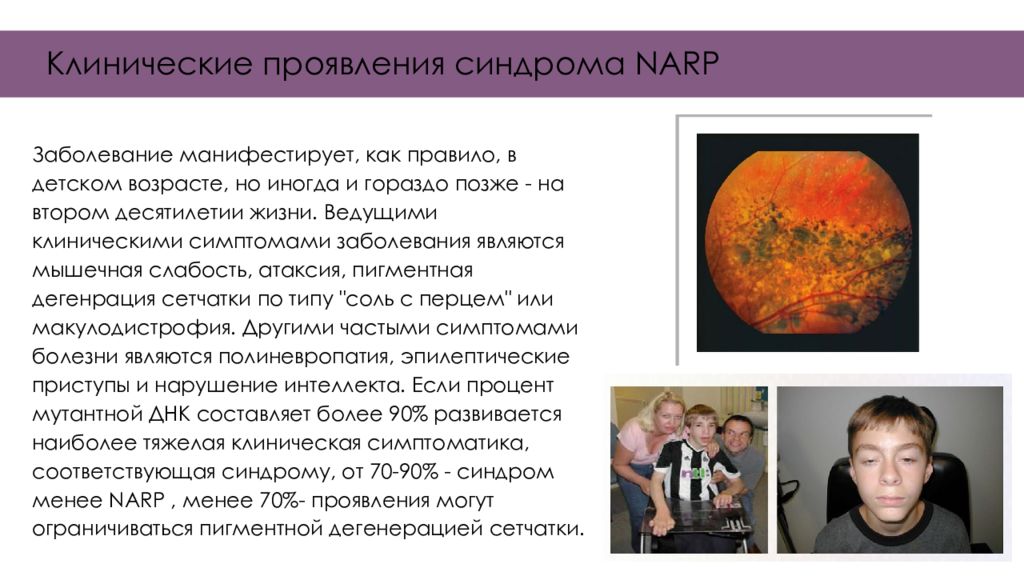 Клинические проявления синдрома NARP

Заболевание манифестирует, как правило, в детском возрасте, но иногда и гораздо позже - на втором десятилетии жизни. Ведущими клиническими симптомами заболевания являются мышечная слабость, атаксия, пигментная дегенрация сетчатки по типу "соль с перцем" или макулодистрофия. Другими частыми симптомами болезни являются полиневропатия, эпилептические приступы и нарушение интеллекта. Если процент мутантной ДНК составляет более 90% развивается наиболее тяжелая клиническая симптоматика, соответствующая синдрому, от 70-90% - синдром менее NARP , менее 70%- проявления могут ограничиваться пигментной дегенерацией сетчатки.